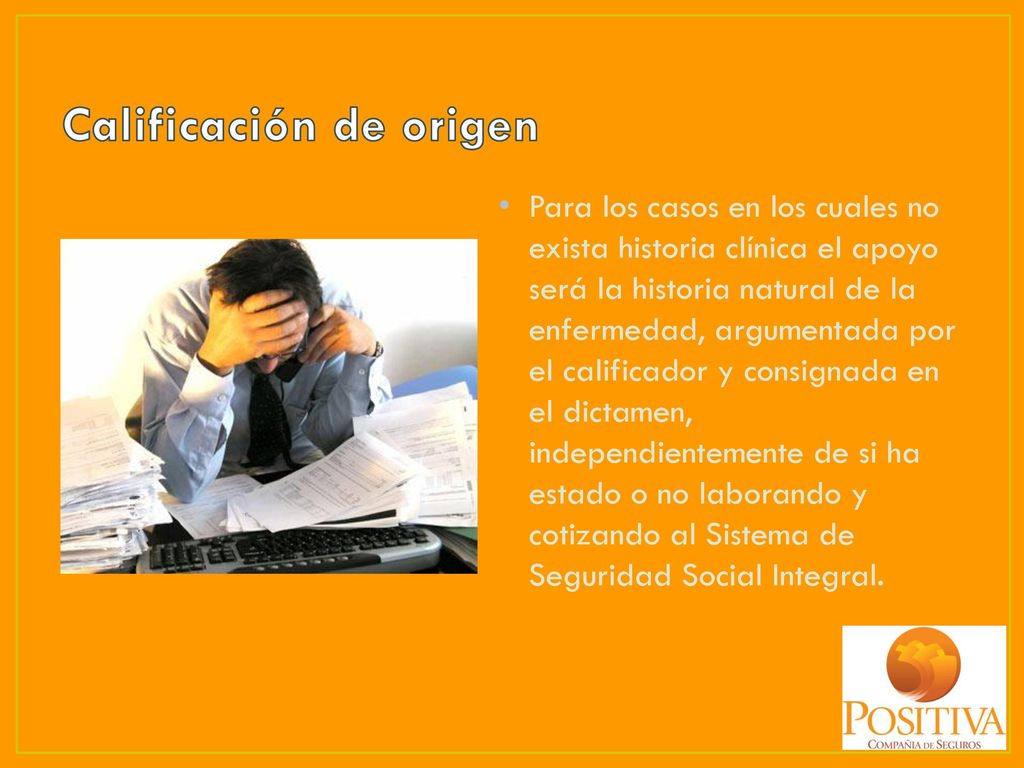 Calificación de origen

• Para los casos en los cuales no exista historia clínica el apoyo será la historia natural de la enfermedad, argumentada por el calificador y consignada en el dictamen, independientemente de si ha estado o no laborando y cotizando al Sistema de Seguridad Social Integral.

POSITIVA
COMPAÑIA DE SEGUROS